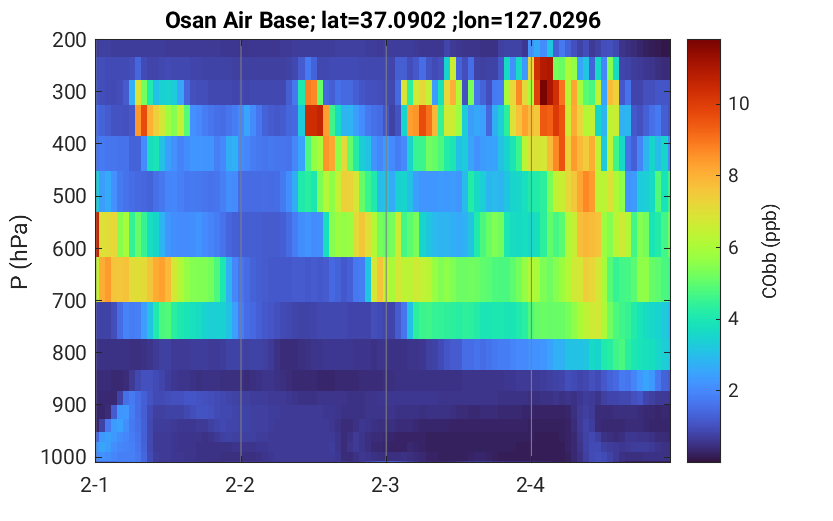 Osan Air Base; lat=37.0902 ;lon=127.0296

P (hPa)

200
300
400
500
600
700
800
900
1000

2-1
2-2
2-3
2-4

10
8
6
4
2

CObb (ppb)